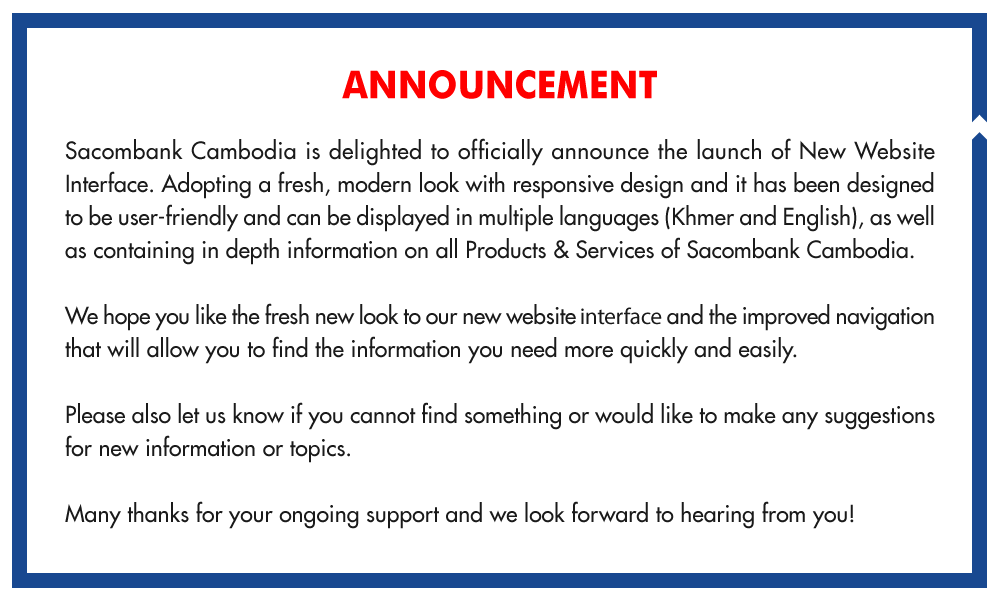 ANNOUNCEMENT

Sacombank Cambodia is delighted to officially announce the launch of New Website Interface. Adopting a fresh, modern look with responsive design and it has been designed to be user-friendly and can be displayed in multiple languages (Khmer and English), as well as containing in depth information on all Products & Services of Sacombank Cambodia.

We hope you like the fresh new look to our new website interface and the improved navigation that will allow you to find the information you need more quickly and easily.

Please also let us know if you cannot find something or would like to make any suggestions for new information or topics.

Many thanks for your ongoing support and we look forward to hearing from you!